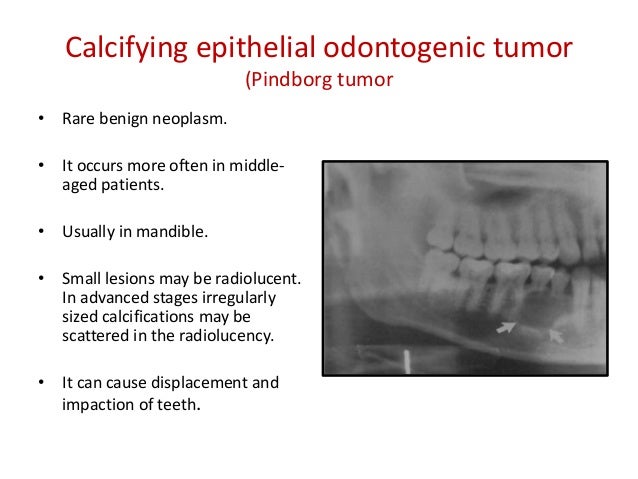 Calcifying epithelial odontogenic tumor
(Pindborg tumor

• Rare benign neoplasm.

• It occurs more often in middle-aged patients.

• Usually in mandible.

• Small lesions may be radiolucent. In advanced stages irregularly sized calcifications may be scattered in the radiolucency.

• It can cause displacement and impaction of teeth.